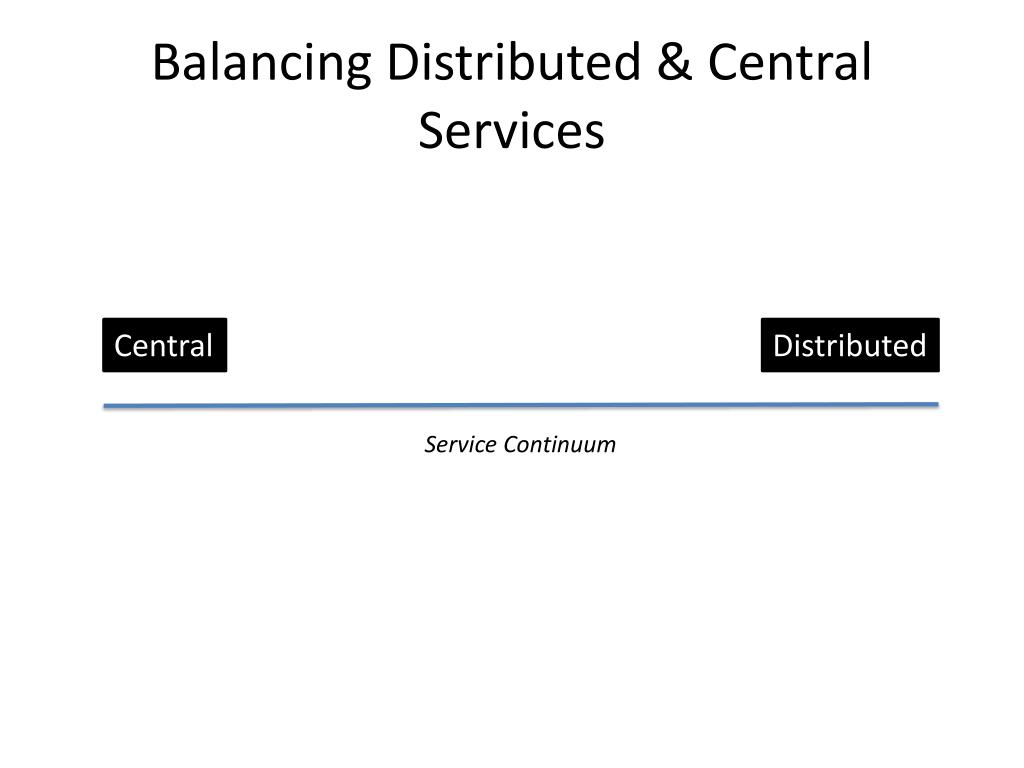 Balancing Distributed & Central Services

Central

Distributed

Service Continuum